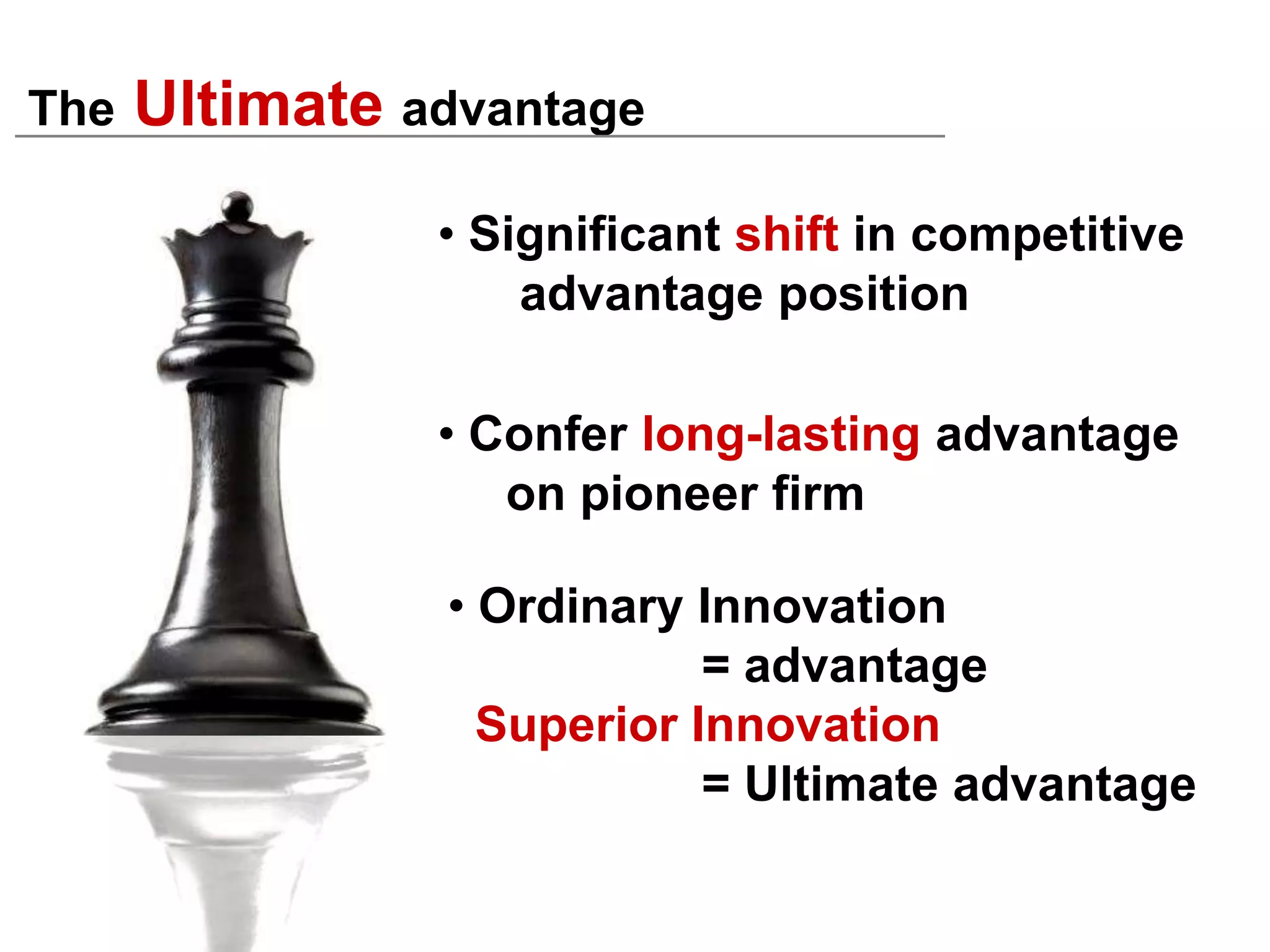 The Ultimate advantage

• Significant shift in competitive advantage position

• Confer long-lasting advantage on pioneer firm

• Ordinary Innovation
= advantage
Superior Innovation
= Ultimate advantage